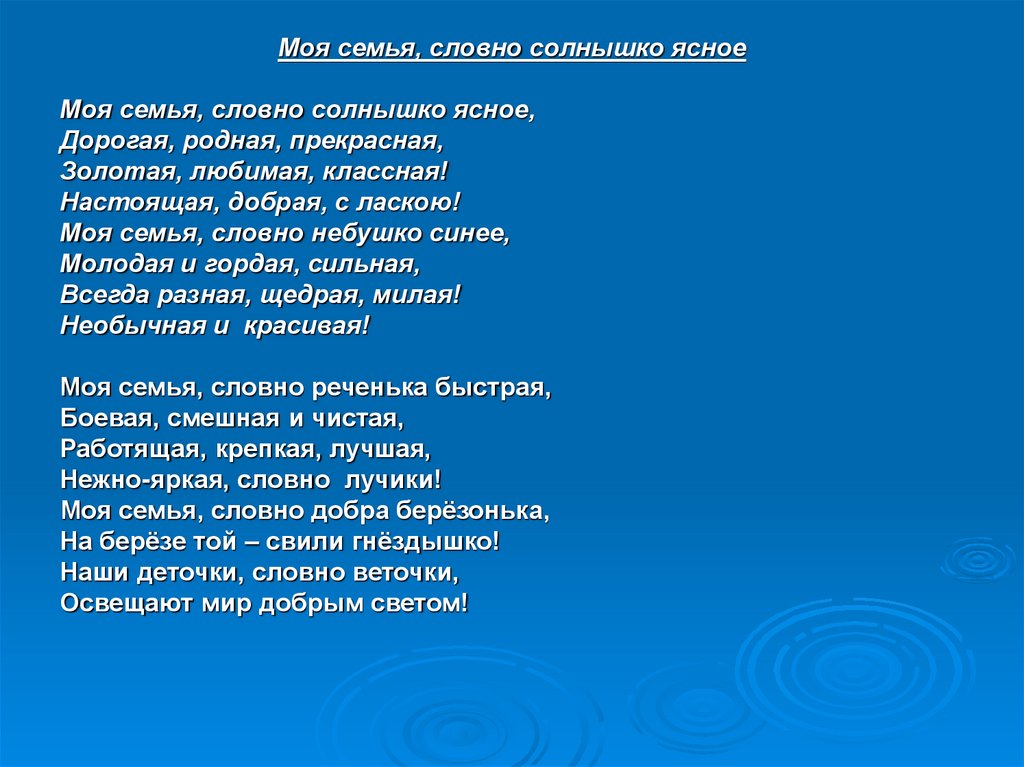 Моя семья, словно солнышко ясное

Моя семья, словно солнышко ясное,
Дорогая, родная, прекрасная,
Золотая, любимая, классная!
Настоящая, добрая, с ласкою!
Моя семья, словно небушко синее,
Молодая и гордая, сильная,
Всегда разная, щедрая, милая!
Необычная и красивая!

Моя семья, словно реченька быстрая,
Боевая, смешная и чистая,
Работящая, крепкая, лучшая,
Нежно-яркая, словно лучики!
Моя семья, словно добра берёзонька,
На берёзе той – свили гнёздышко!
Наши деточки, словно веточки,
Освещают мир добрым светом!